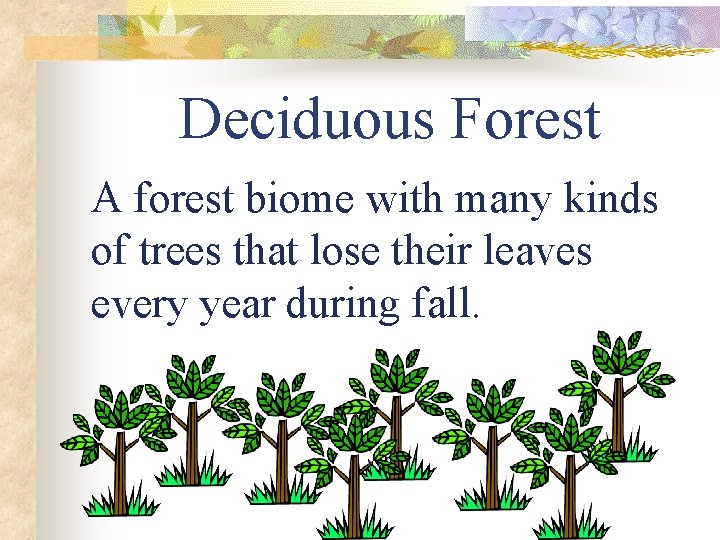 Deciduous Forest

A forest biome with many kinds of trees that lose their leaves every year during fall.